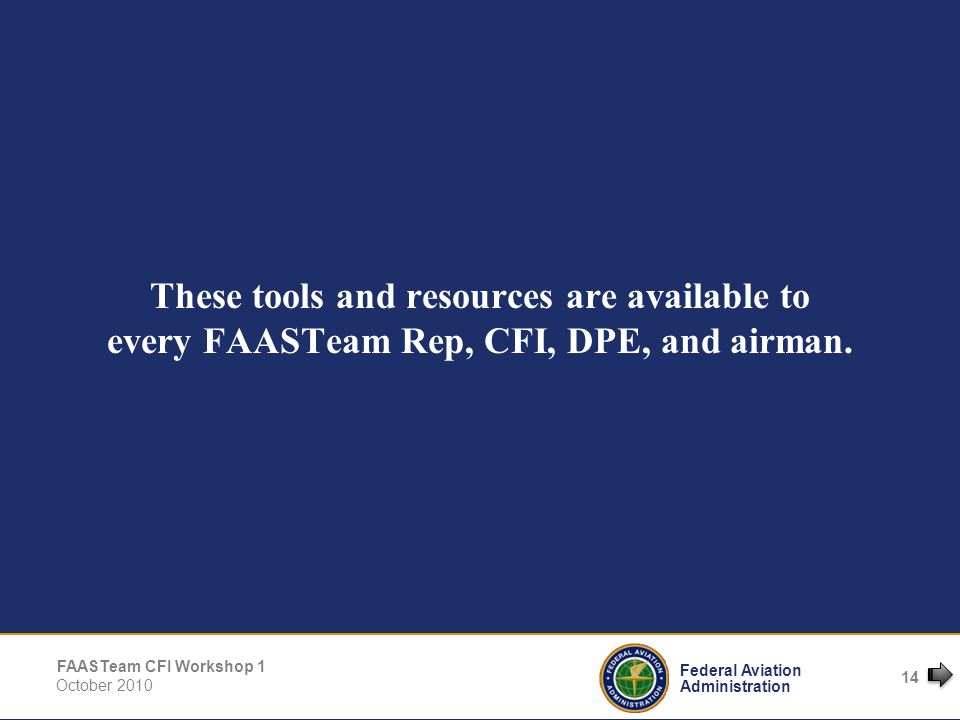 These tools and resources are available to every FAASTeam Rep, CFI, DPE, and airman.

FAASTeam CFI Workshop 1
October 2010

FEDERAL AVIATION ADMINISTRATION

Federal Aviation Administration

14